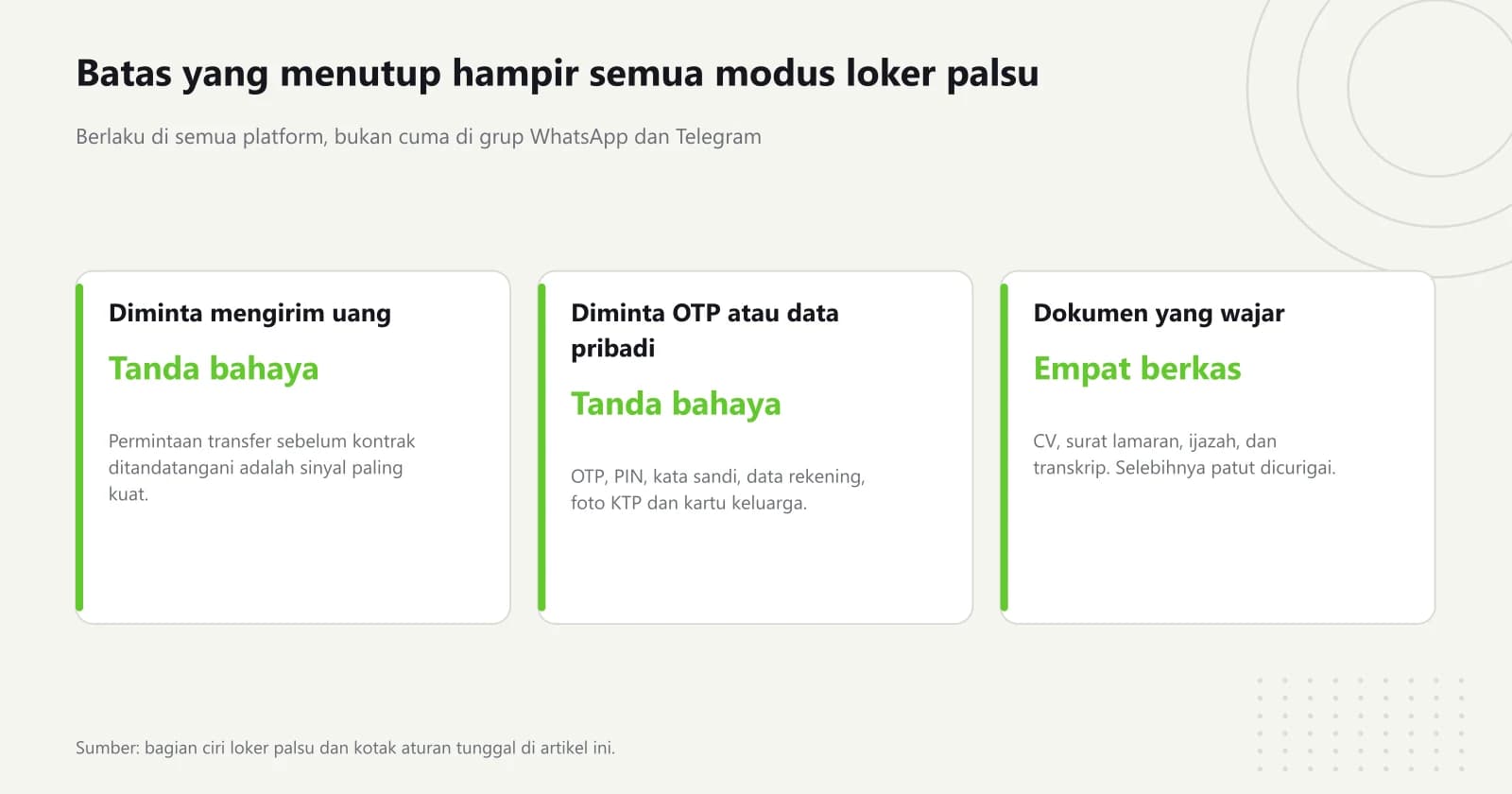 Batas yang menutup hampir semua modus loker palsu

Berlaku di semua platform, bukan cuma di grup WhatsApp dan Telegram

Diminta mengirim uang

Tanda bahaya

Permintaan transfer sebelum kontrak ditandatangani adalah sinyal paling kuat.

Diminta OTP atau data pribadi

Tanda bahaya

OTP, PIN, kata sandi, data rekening, foto KTP dan kartu keluarga.

Dokumen yang wajar

Empat berkas

CV, surat lamaran, ijazah, dan transkrip. Selebihnya patut dicurigai.

Sumber: bagian ciri loker palsu dan kotak aturan tunggal di artikel ini.